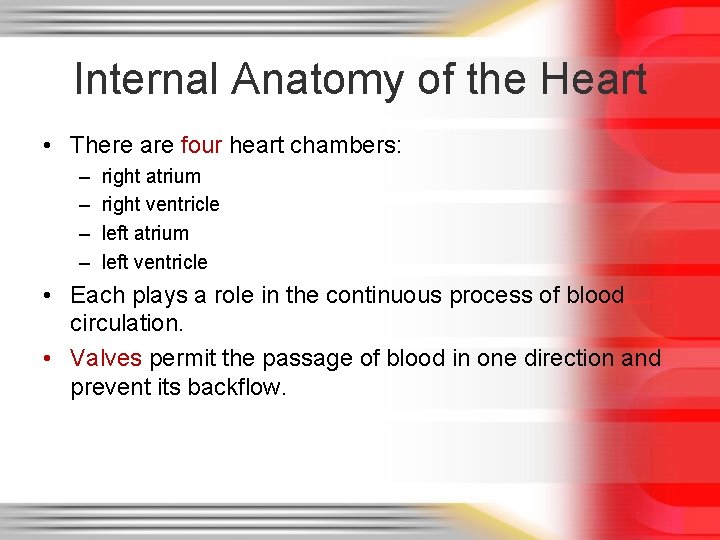 Internal Anatomy of the Heart

• There are four heart chambers:
  – right atrium
  – right ventricle
  – left atrium
  – left ventricle

• Each plays a role in the continuous process of blood circulation.

• Valves permit the passage of blood in one direction and prevent its backflow.